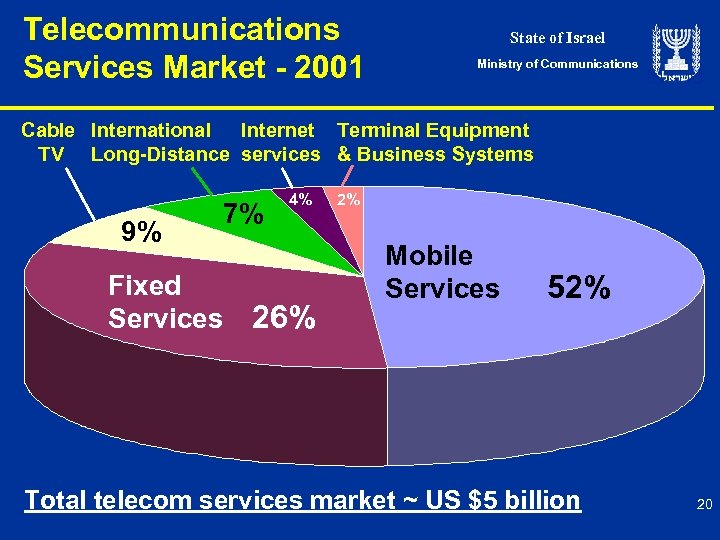 Telecommunications Services Market - 2001

State of Israel
Ministry of Communications

ישראל

Cable TV

International Long-Distance

Internet services

Terminal Equipment & Business Systems

9%

7%

4%

2%

Mobile Services 52%

Fixed Services 26%

Total telecom services market ~ US $5 billion

20